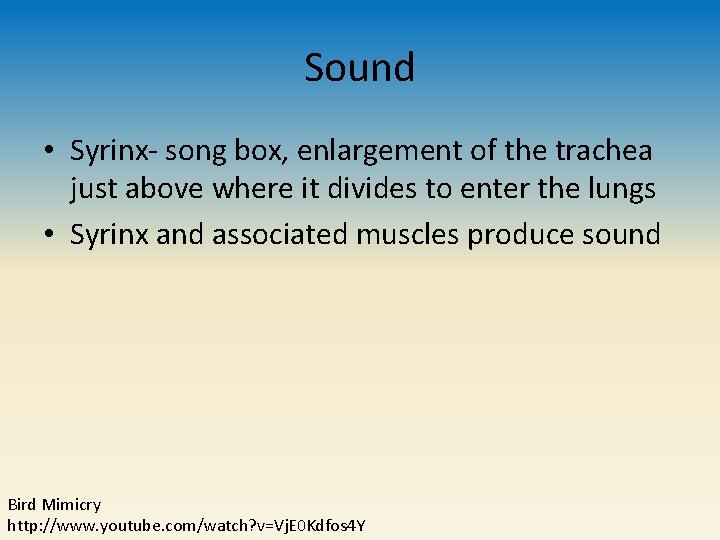 Sound

• Syrinx- song box, enlargement of the trachea just above where it divides to enter the lungs
• Syrinx and associated muscles produce sound

Bird Mimicry
http://www.youtube.com/watch?v=VjE0Kdfos4Y